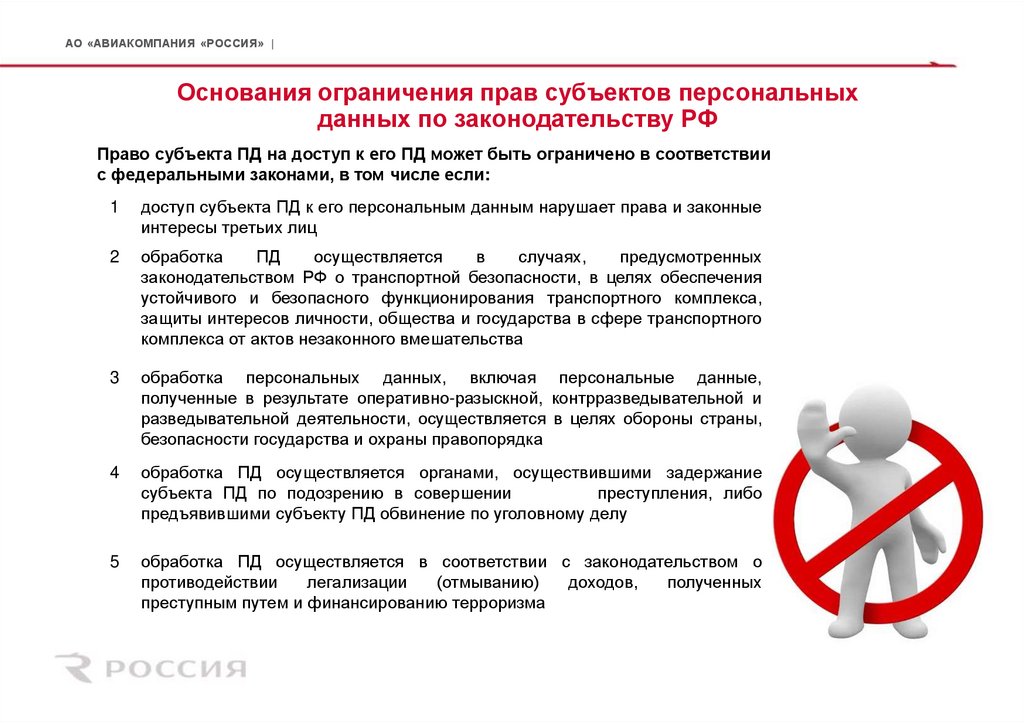 АО «АВИАКОМПАНИЯ «РОССИЯ» |

Основания ограничения прав субъектов персональных данных по законодательству РФ

Право субъекта ПД на доступ к его ПД может быть ограничено в соответствии с федеральными законами, в том числе если:

1 доступ субъекта ПД к его персональным данным нарушает права и законные интересы третьих лиц

2 обработка ПД осуществляется в случаях, предусмотренных законодательством РФ о транспортной безопасности, в целях обеспечения устойчивого и безопасного функционирования транспортного комплекса, защиты интересов личности, общества и государства в сфере транспортного комплекса от актов незаконного вмешательства

3 обработка персональных данных, включая персональные данные, полученные в результате оперативно-разыскной, контрразведывательной и разведывательной деятельности, осуществляется в целях обороны страны, безопасности государства и охраны правопорядка

4 обработка ПД осуществляется органами, осуществившими задержание субъекта ПД по подозрению в совершении преступления, либо предъявившими субъекту ПД обвинение по уголовному делу

5 обработка ПД осуществляется в соответствии с законодательством о противодействии легализации (отмыванию) доходов, полученных преступным путем и финансированию терроризма

РОССИЯ